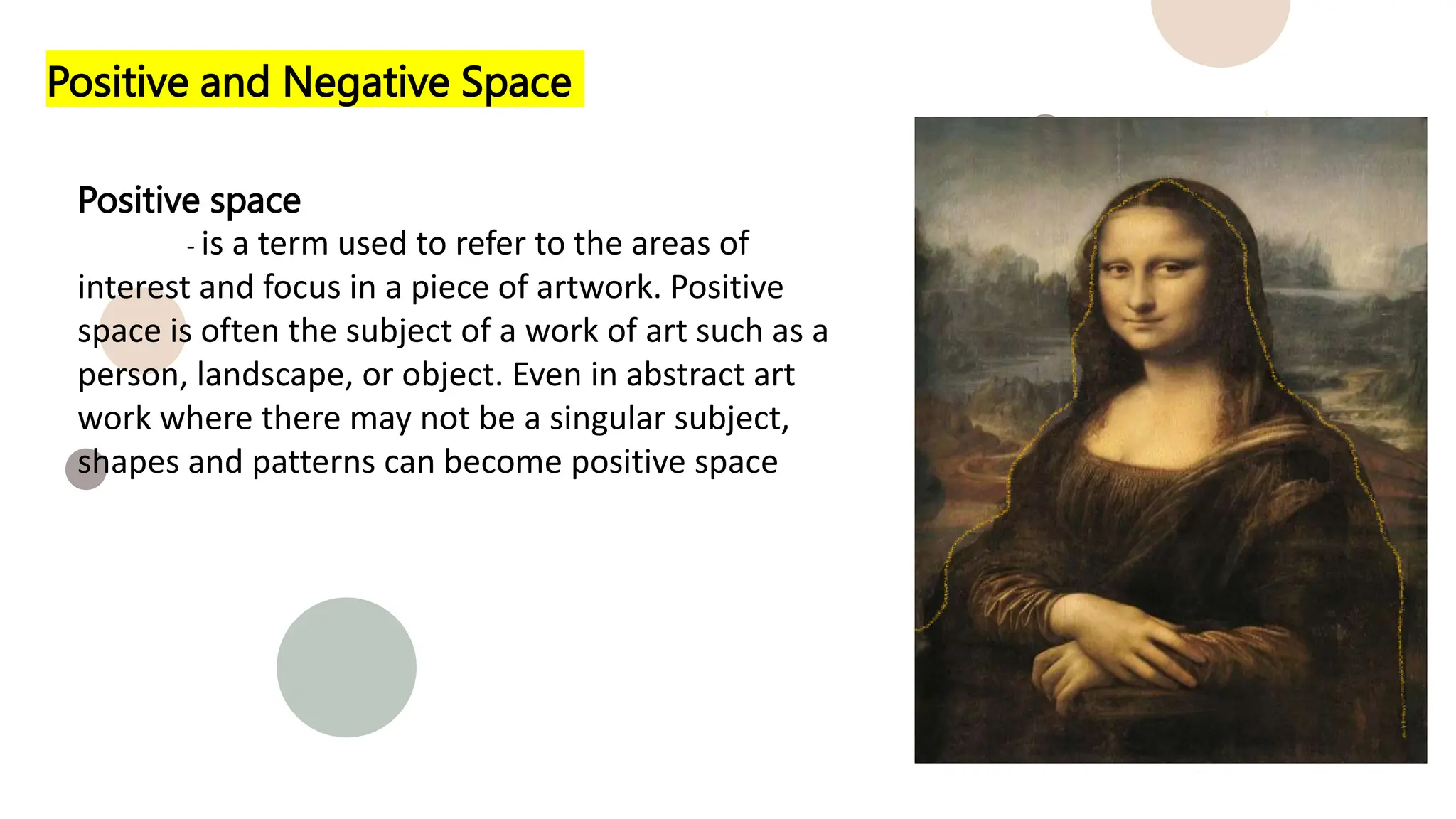 Positive and Negative Space

Positive space
- is a term used to refer to the areas of interest and focus in a piece of artwork. Positive space is often the subject of a work of art such as a person, landscape, or object. Even in abstract art work where there may not be a singular subject, shapes and patterns can become positive space